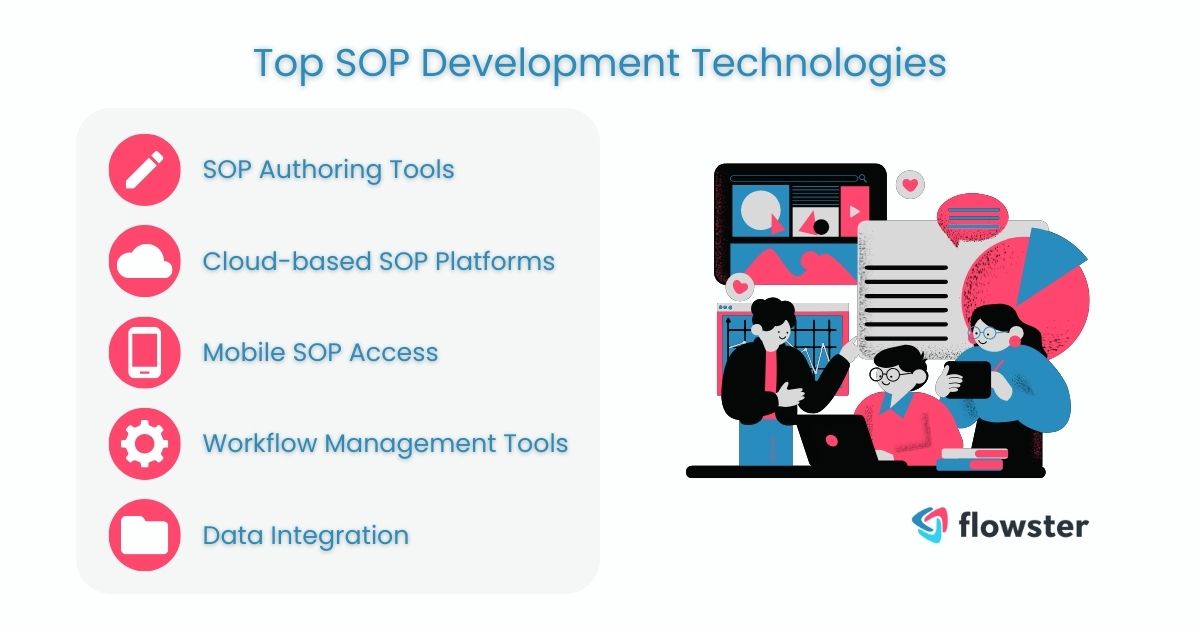 Top SOP Development Technologies

SOP Authoring Tools

Cloud-based SOP Platforms

Mobile SOP Access

Workflow Management Tools

Data Integration

flowster